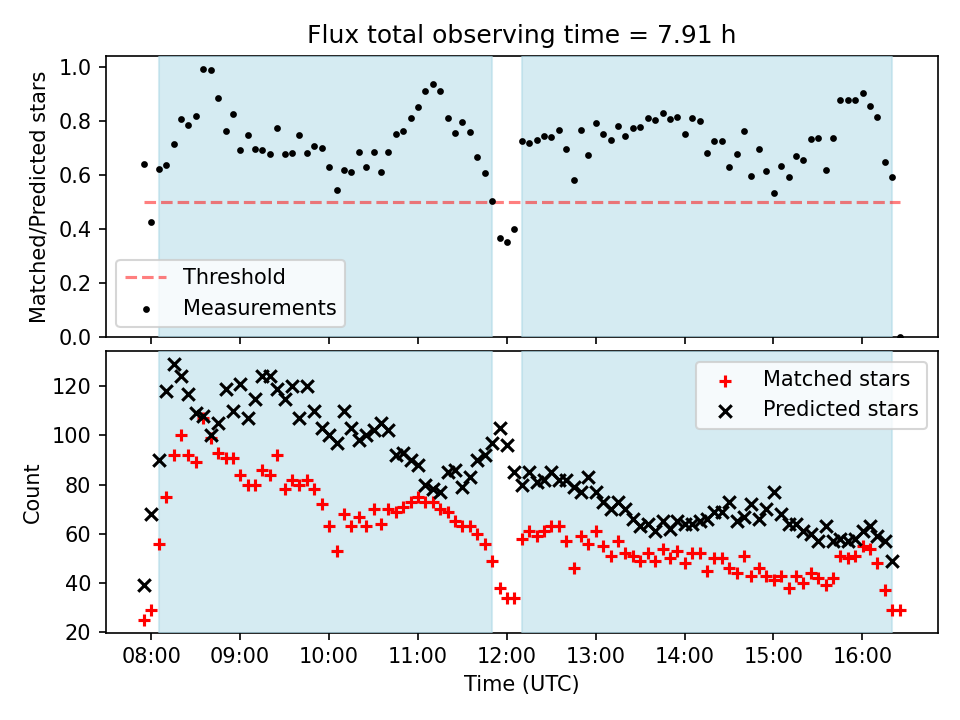 Flux total observing time = 7.91 h

Matched/Predicted stars

1.0
0.8
0.6
0.4
0.2
0.0

Threshold
Measurements

Count

120
100
80
60
40
20

Matched stars
Predicted stars

08:00 09:00 10:00 11:00 12:00 13:00 14:00 15:00 16:00

Time (UTC)